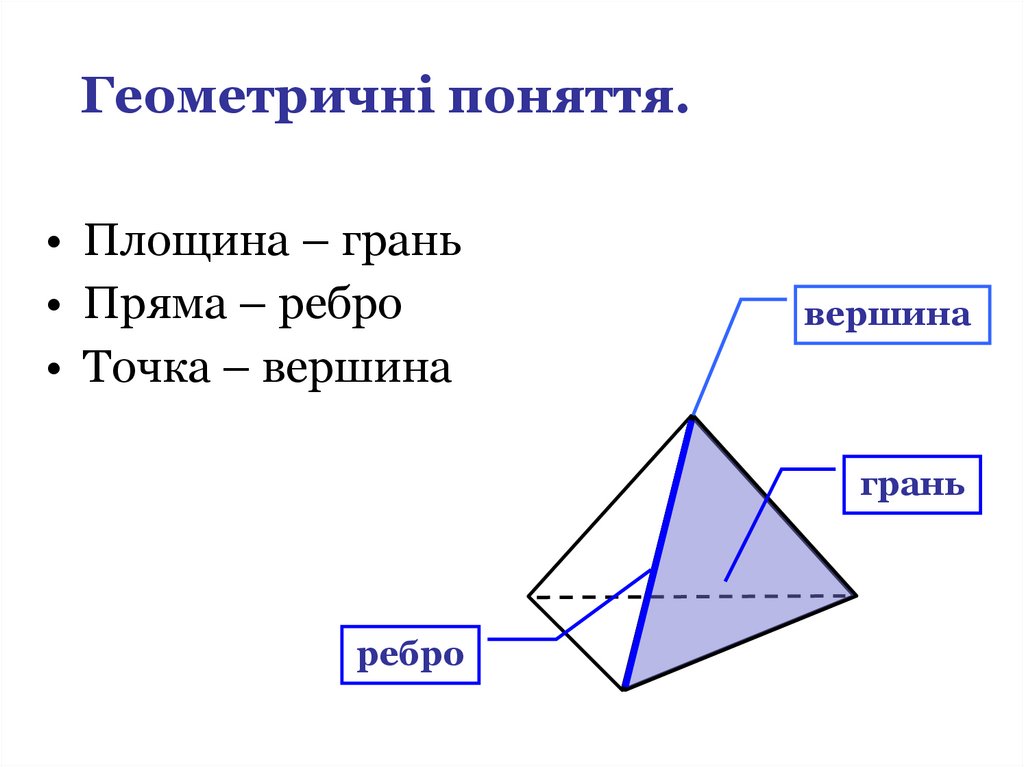 Геометричні поняття.

• Площина – грань
• Пряма – ребро
• Точка – вершина

вершина

грань

ребро